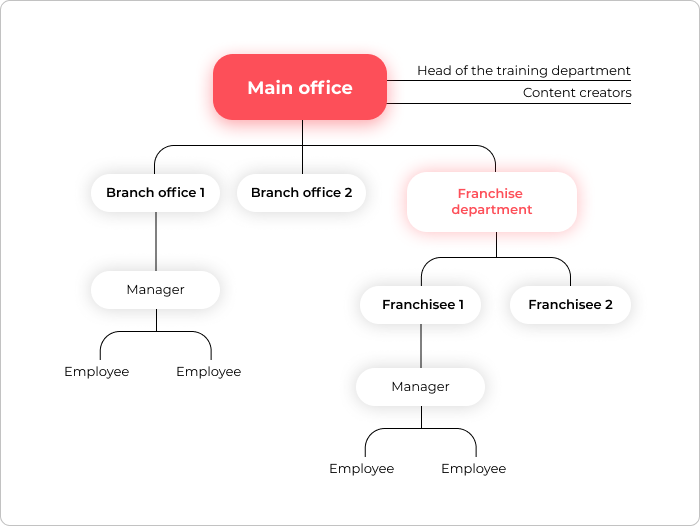 Main office

Head of the training department

Content creators

Branch office 1

Branch office 2

Franchise department

Manager

Employee

Employee

Franchisee 1

Franchisee 2

Manager

Employee

Employee